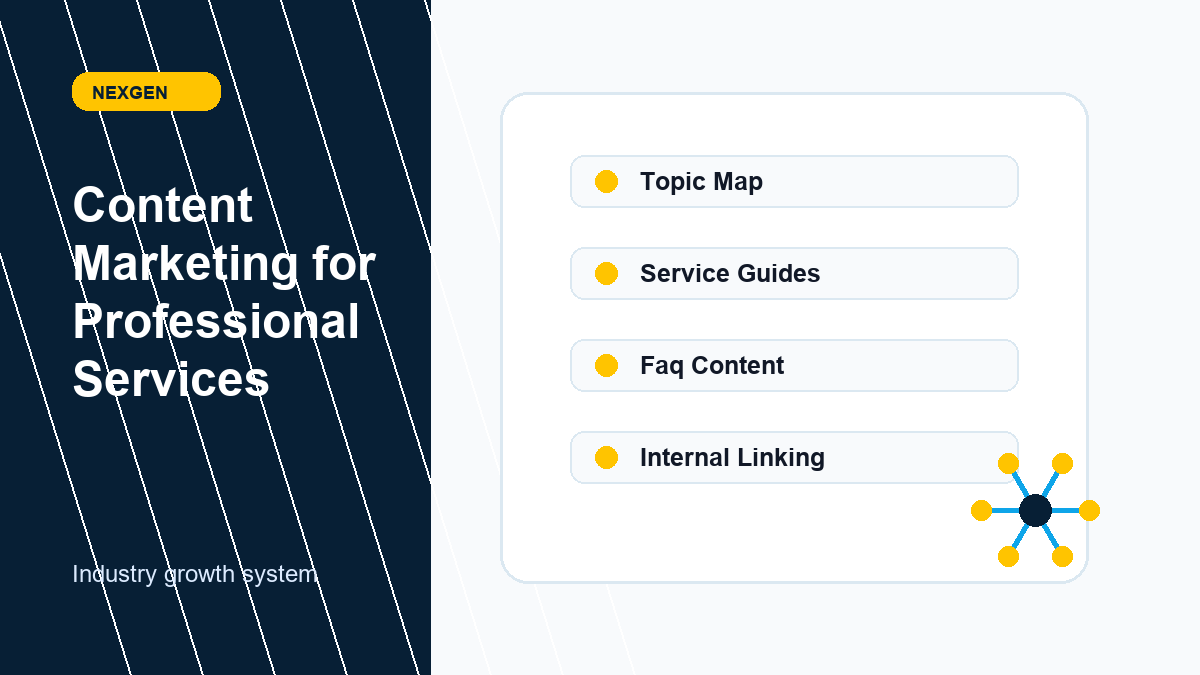 NEXGEN

Content Marketing for Professional Services

Industry growth system

Topic Map

Service Guides

Faq Content

Internal Linking